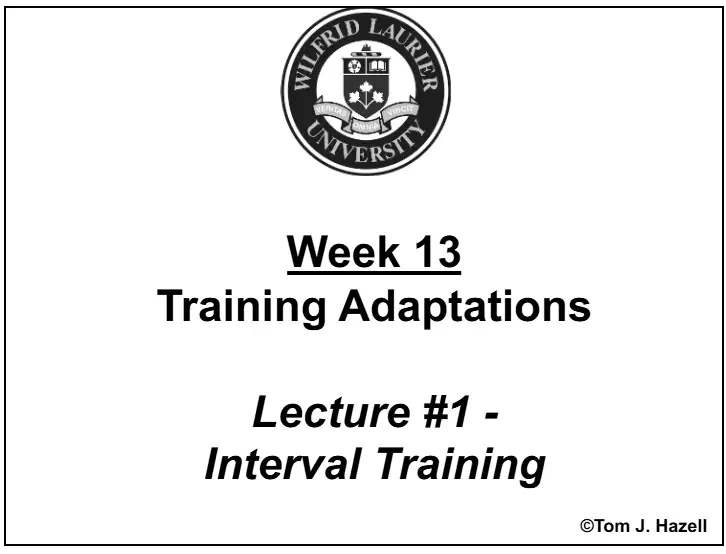 WILFRID LAURIER UNIVERSITY
VERITAS OMNIA VINCIT

Week 13
Training Adaptations

Lecture #1 -
Interval Training

©Tom J. Hazell